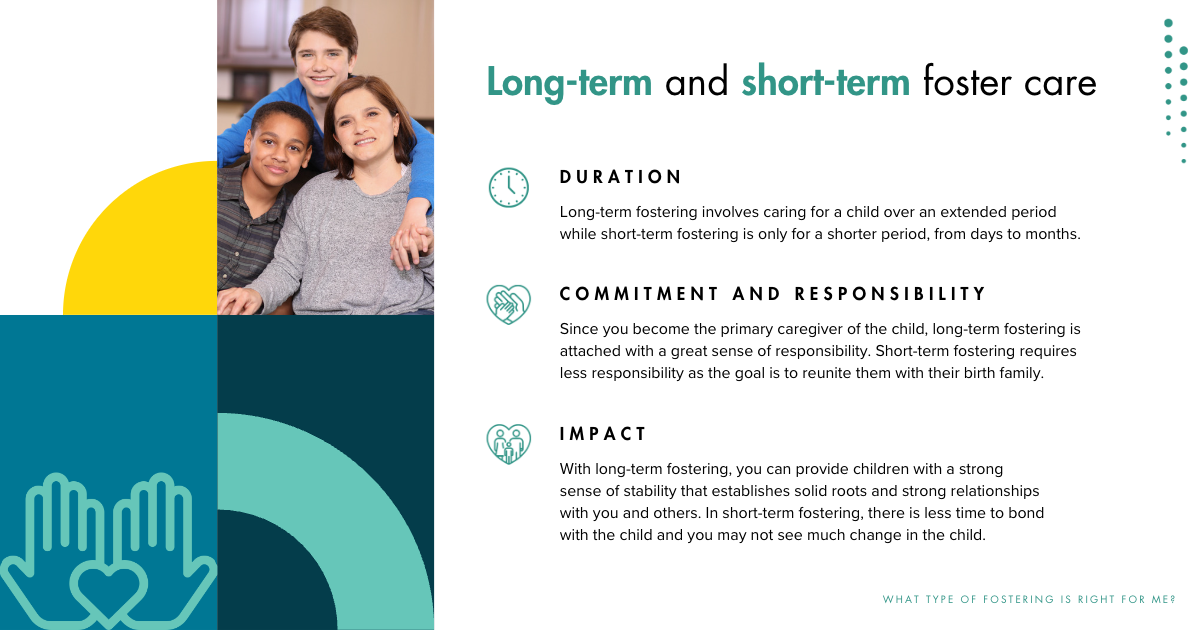 Long-term and short-term foster care

DURATION

Long-term fostering involves caring for a child over an extended period while short-term fostering is only for a shorter period, from days to months.

COMMITMENT AND RESPONSIBILITY

Since you become the primary caregiver of the child, long-term fostering is attached with a great sense of responsibility. Short-term fostering requires less responsibility as the goal is to reunite them with their birth family.

IMPACT

With long-term fostering, you can provide children with a strong sense of stability that establishes solid roots and strong relationships with you and others. In short-term fostering, there is less time to bond with the child and you may not see much change in the child.

WHAT TYPE OF FOSTERING IS RIGHT FOR ME?